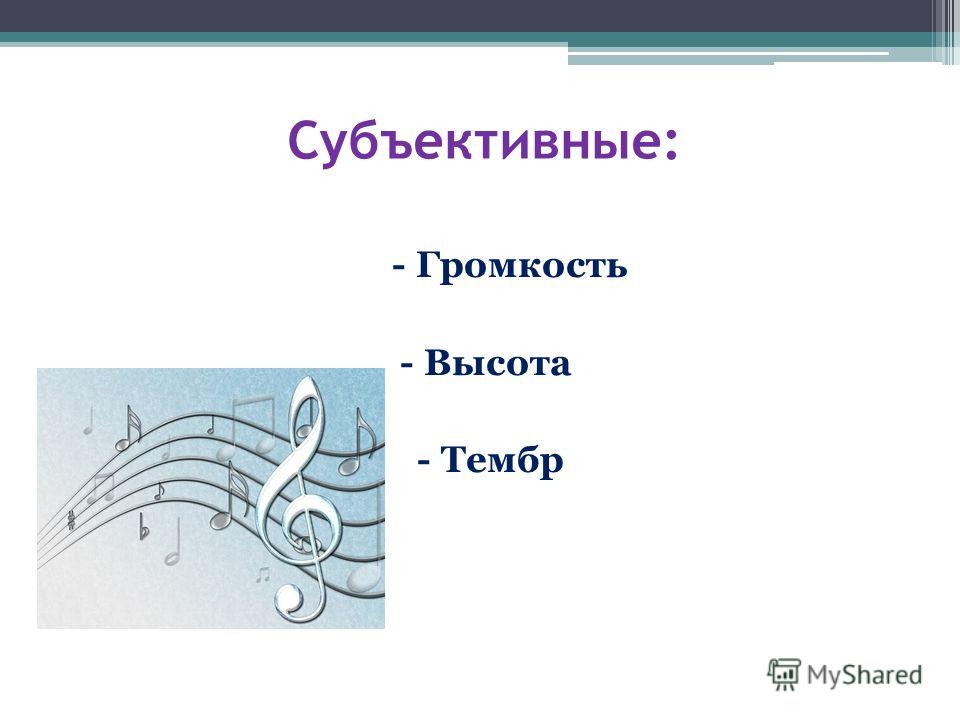 Субъективные:

- Громкость

- Высота

- Тембр

MyShared